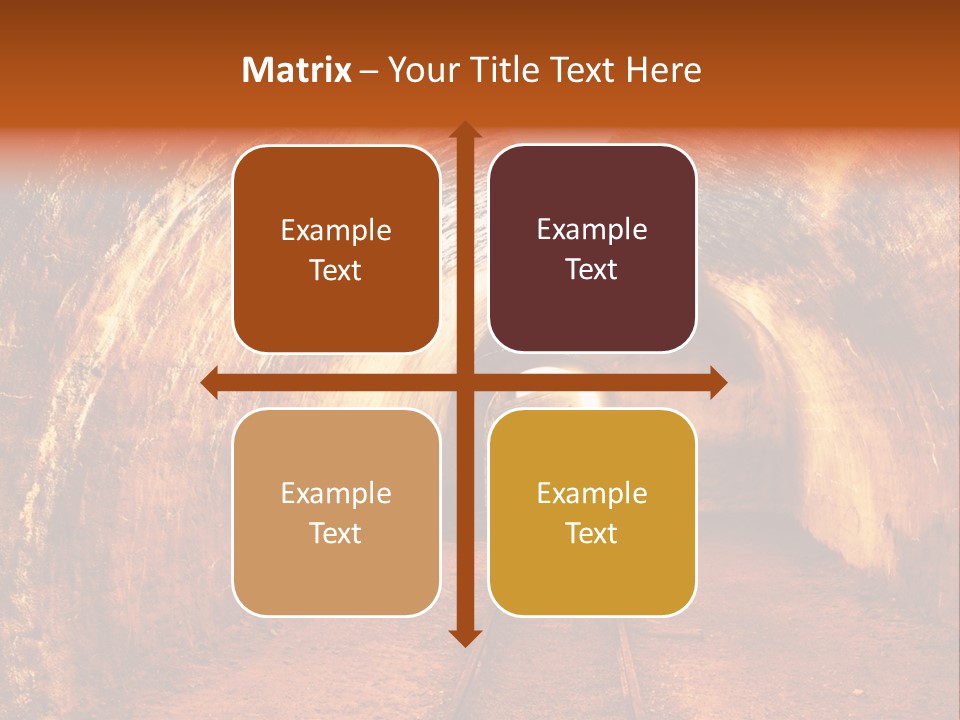 Matrix – Your Title Text Here

Example Text

Example Text

Example Text

Example Text